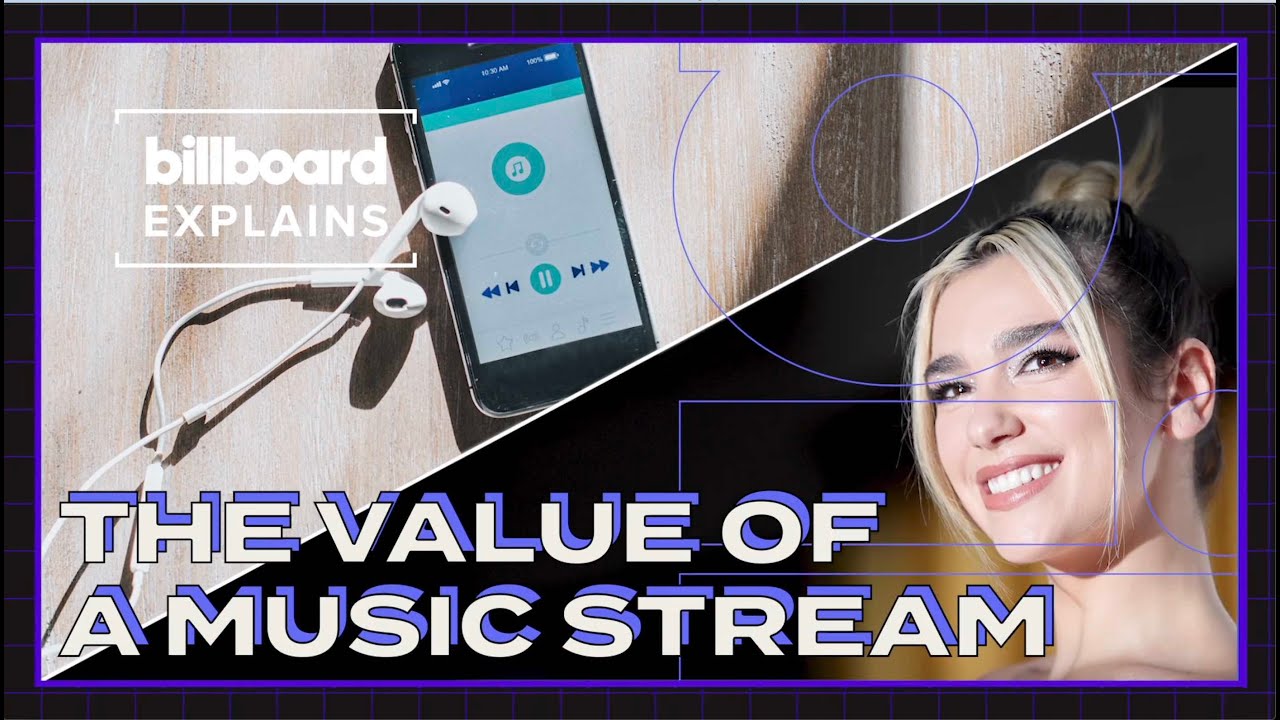 billboard
EXPLAINS

10:30 AM 100%

THE VALUE OF
A MUSIC STREAM